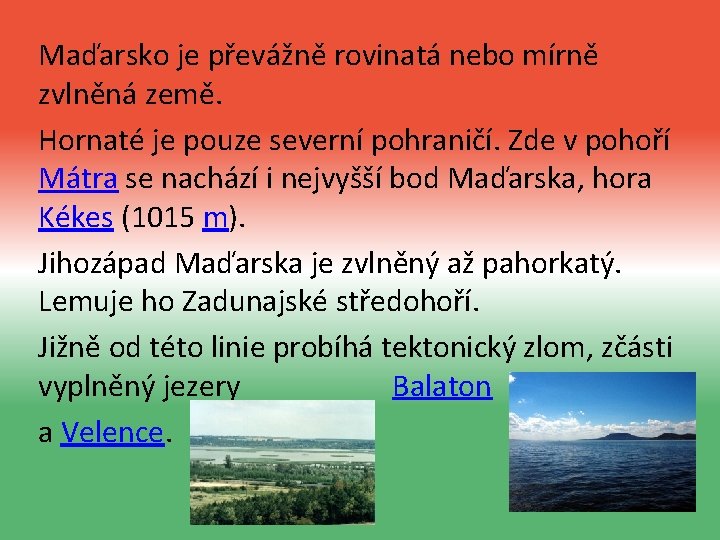 Maďarsko je převážně rovinatá nebo mírně zvlněná země.

Hornaté je pouze severní pohraničí. Zde v pohoří Mátra se nachází i nejvyšší bod Maďarska, hora Kékes (1015 m).

Jihozápad Maďarska je zvlněný až pahorkatý. Lemuje ho Zadunajské středohoří.

Jižně od této linie probíhá tektonický zlom, zčásti vyplněný jezery Balaton a Velence.